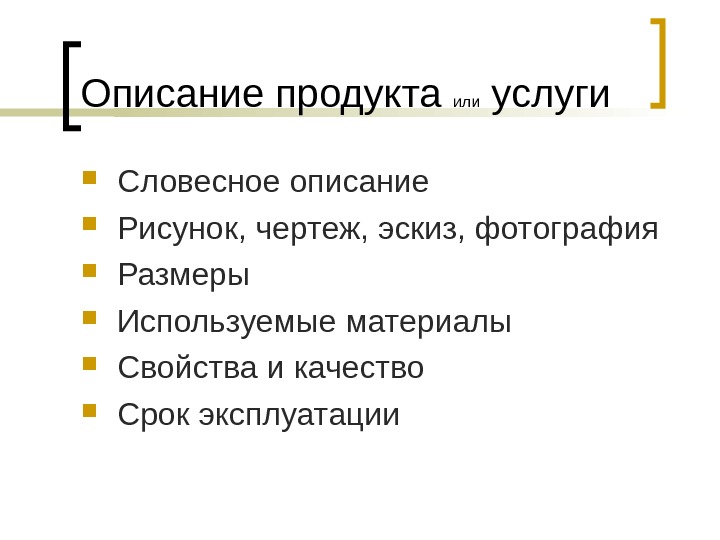 Описание продукта или услуги

- Словесное описание
- Рисунок, чертеж, эскиз, фотография
- Размеры
- Используемые материалы
- Свойства и качество
- Срок эксплуатации